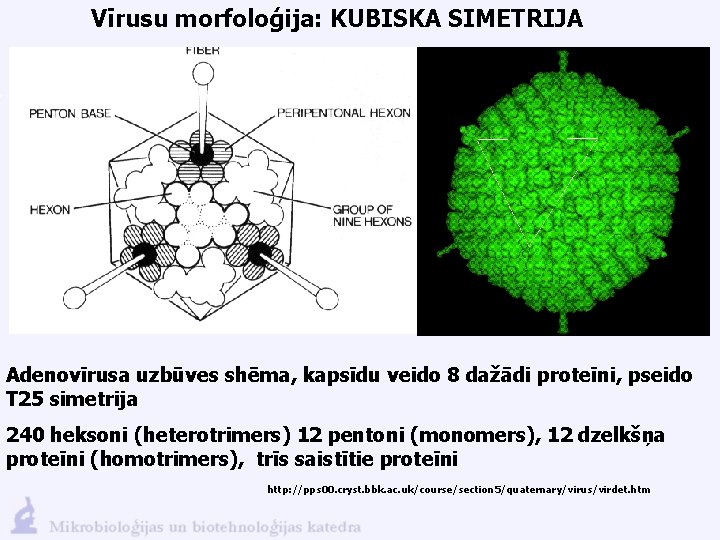 Vīrusu morfoloģija: KUBISKA SIMETRIJA

FIBER

PENTON BASE

PERIPENTONAL HEXON

HEXON

GROUP OF NINE HEXONS

Adenovīrusa uzbūves shēma, kapsīdu veido 8 dažādi proteīni, pseido T25 simetrija

240 heksoni (heterotrimers) 12 pentoni (monomers), 12 dzelkšņa proteīni (homotrimers), trīs saistītie proteīni

http://pps00.cryst.bbk.ac.uk/course/section5/quaternary/virus/virdet.htm

Mikrobioloģijas un biotehnoloģijas katedra